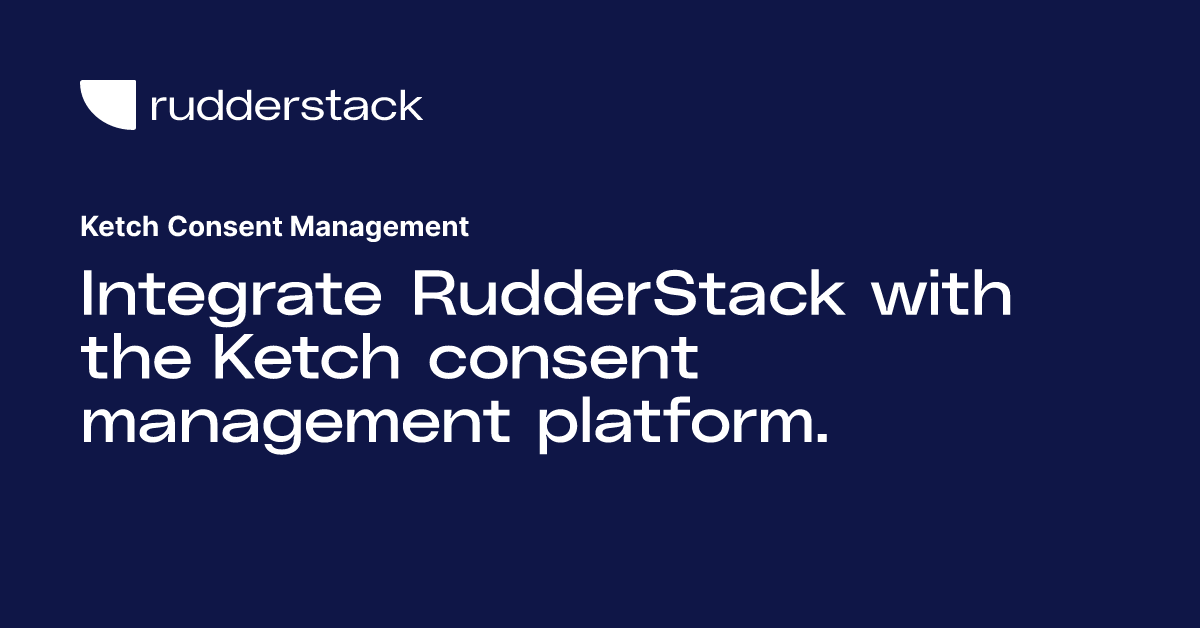 rudderstack

Ketch Consent Management

Integrate RudderStack with the Ketch consent management platform.